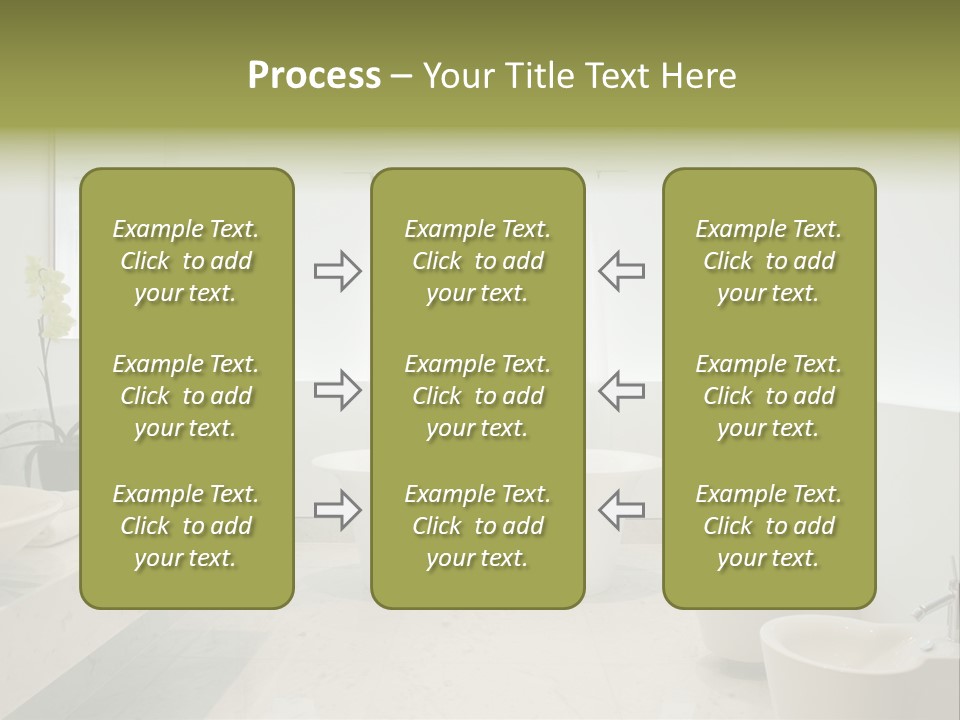 Process – Your Title Text Here

Example Text. Click to add your text.

Example Text. Click to add your text.

Example Text. Click to add your text.

Example Text. Click to add your text.

Example Text. Click to add your text.

Example Text. Click to add your text.

Example Text. Click to add your text.

Example Text. Click to add your text.

Example Text. Click to add your text.